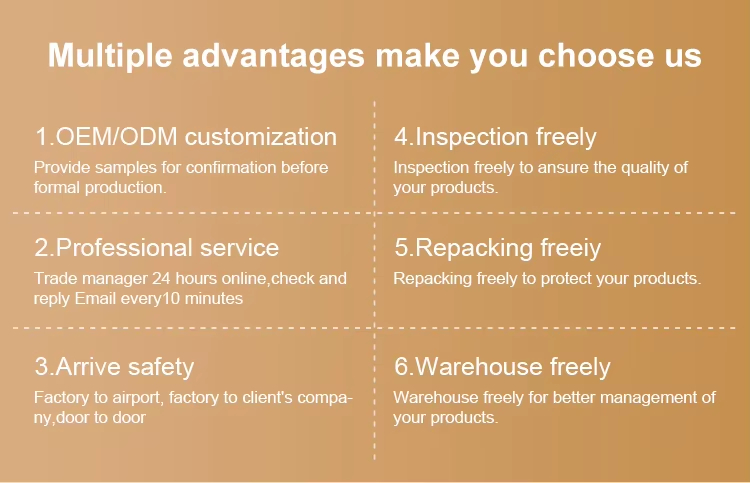 Multiple advantages make you choose us

1.OEM/ODM customization
Provide samples for confirmation before formal production.

2.Professional service
Trade manager 24 hours online,check and reply Email every10 minutes

3.Arrive safety
Factory to airport, factory to client's company,door to door

4.Inspection freely
Inspection freely to ansure the quality of your products.

5.Repacking freeiy
Repacking freely to protect your products.

6.Warehouse freely
Warehouse freely for better management of your products.